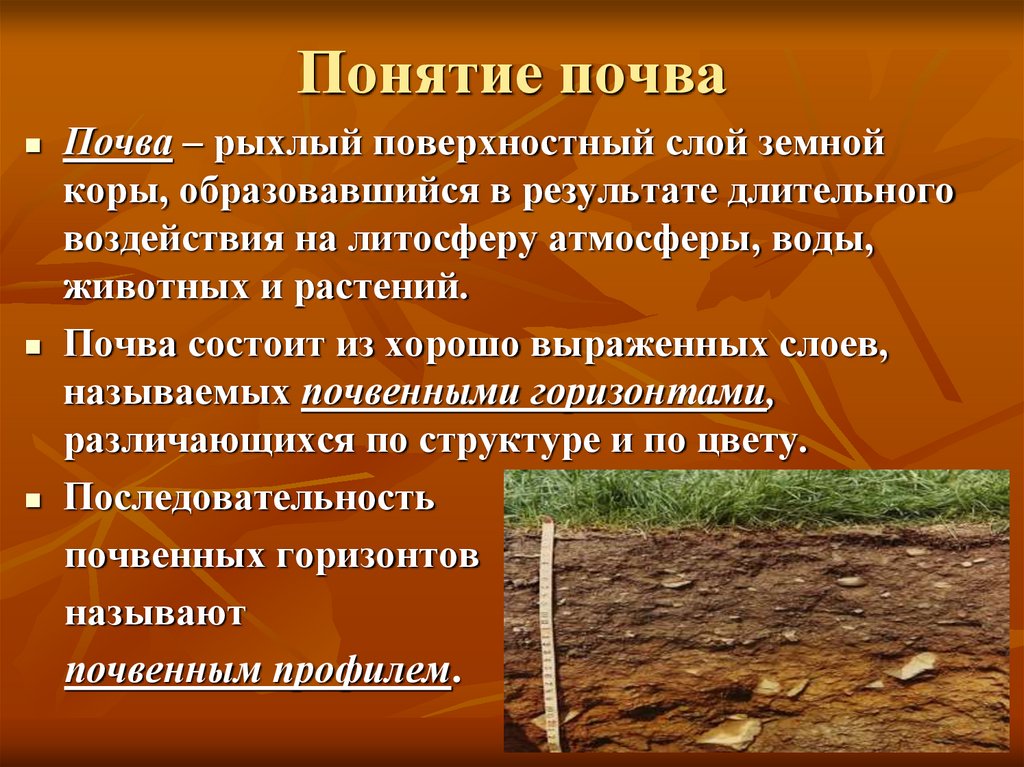 Понятие почва

▪ Почва – рыхлый поверхностный слой земной коры, образовавшийся в результате длительного воздействия на литосферу атмосферы, воды, животных и растений.

▪ Почва состоит из хорошо выраженных слоев, называемых почвенными горизонтами, различающихся по структуре и по цвету.

▪ Последовательность почвенных горизонтов называют почвенным профилем.